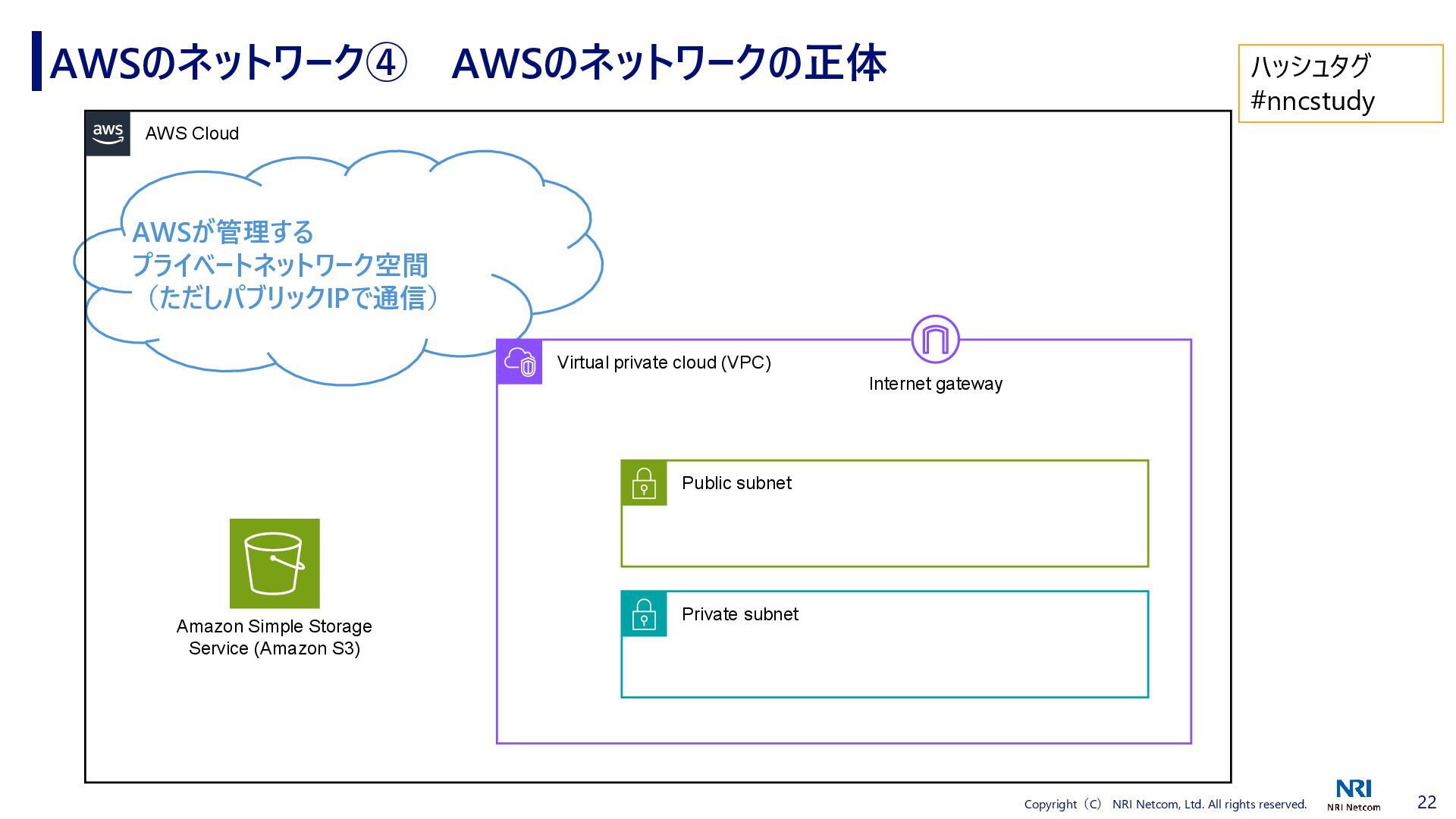 AWSのネットワーク④　AWSのネットワークの正体

ハッシュタグ
#nncstudy

aws

AWS Cloud

AWSが管理する
プライベートネットワーク空間
（ただしパブリックIPで通信）

Virtual private cloud (VPC)

Internet gateway

Public subnet

Private subnet

Amazon Simple Storage Service (Amazon S3)

Copyright（C） NRI Netcom, Ltd. All rights reserved.

NRI
NRI Netcom

22